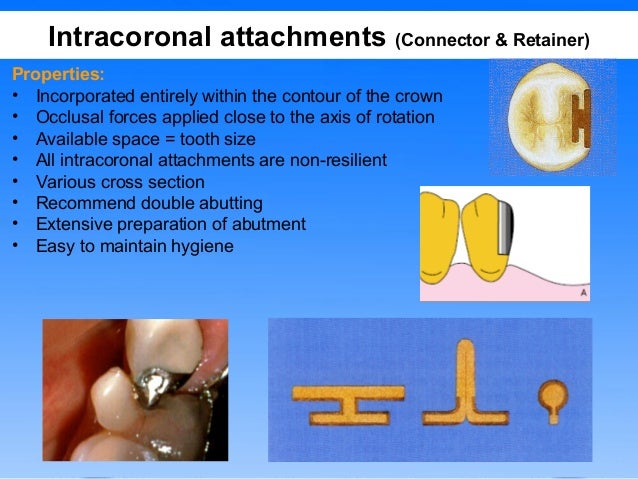 Intracoronal attachments (Connector & Retainer)

Properties:
• Incorporated entirely within the contour of the crown
• Occlusal forces applied close to the axis of rotation
• Available space = tooth size
• All intracoronal attachments are non-resilient
• Various cross section
• Recommend double abutting
• Extensive preparation of abutment
• Easy to maintain hygiene

A